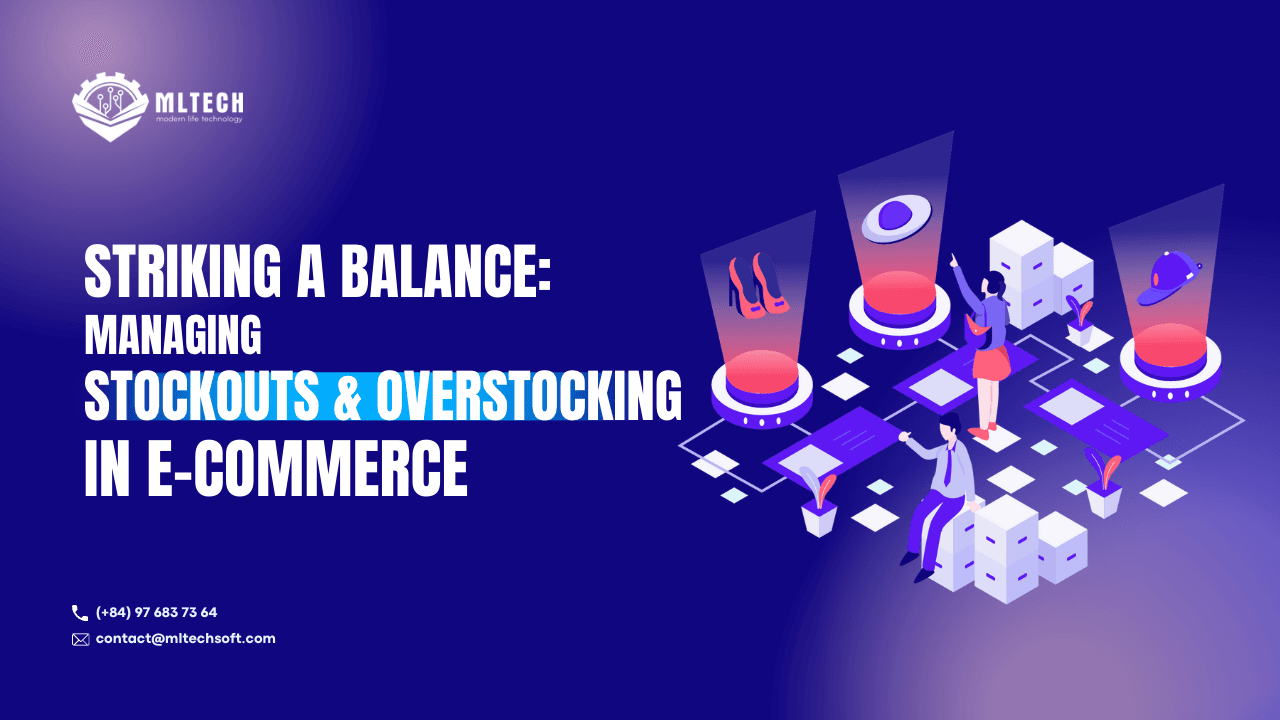 MLTECH
modern life technology

STRIKING A BALANCE:
MANAGING
STOCKOUTS & OVERSTOCKING
IN E-COMMERCE

(+84) 97 683 73 64
contact@mltechsoft.com